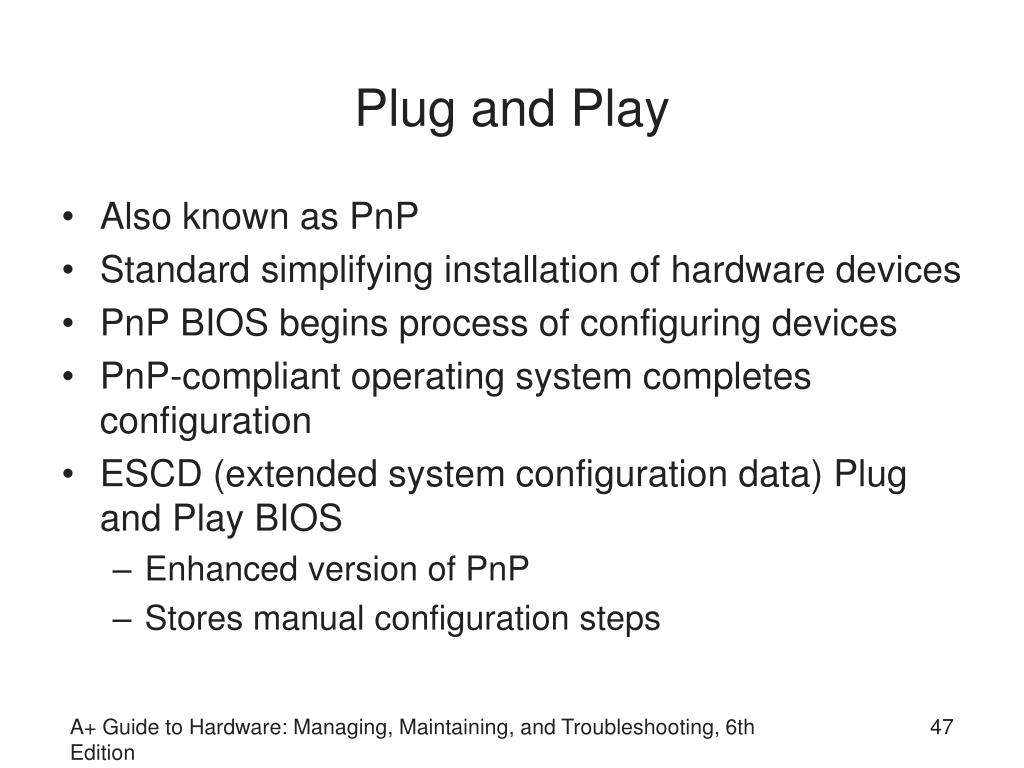 Plug and Play

• Also known as PnP
• Standard simplifying installation of hardware devices
• PnP BIOS begins process of configuring devices
• PnP-compliant operating system completes configuration
• ESCD (extended system configuration data) Plug and Play BIOS
 – Enhanced version of PnP
 – Stores manual configuration steps

A+ Guide to Hardware: Managing, Maintaining, and Troubleshooting, 6th Edition

47